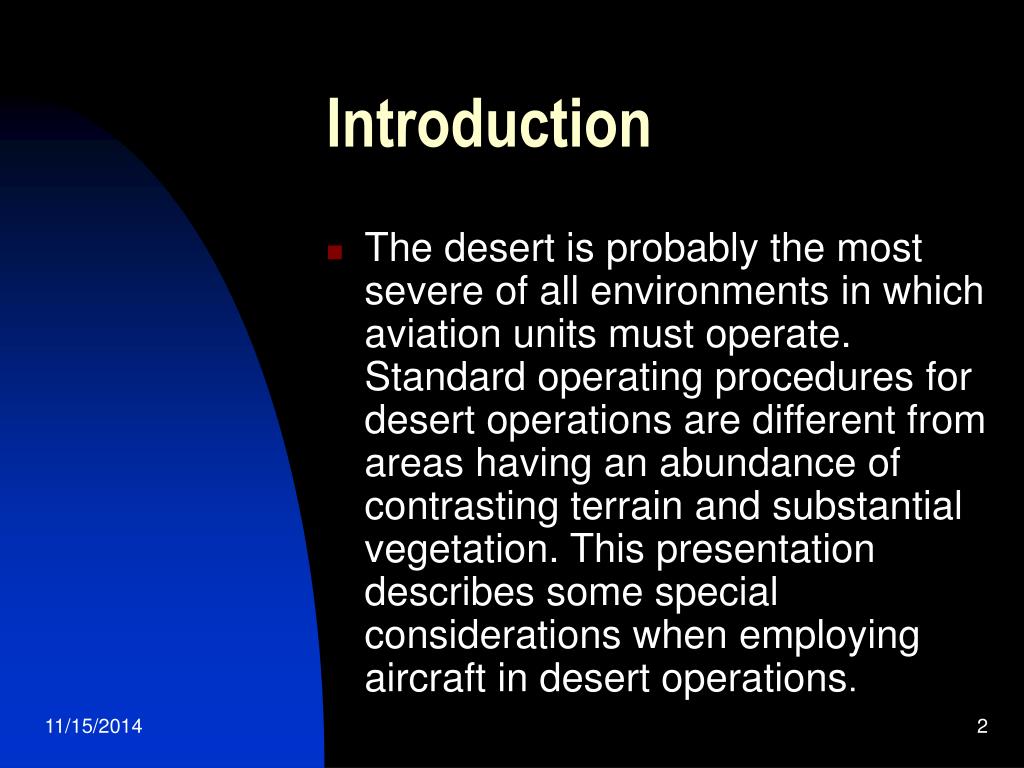 Introduction

The desert is probably the most severe of all environments in which aviation units must operate. Standard operating procedures for desert operations are different from areas having an abundance of contrasting terrain and substantial vegetation. This presentation describes some special considerations when employing aircraft in desert operations.

11/15/2014

2